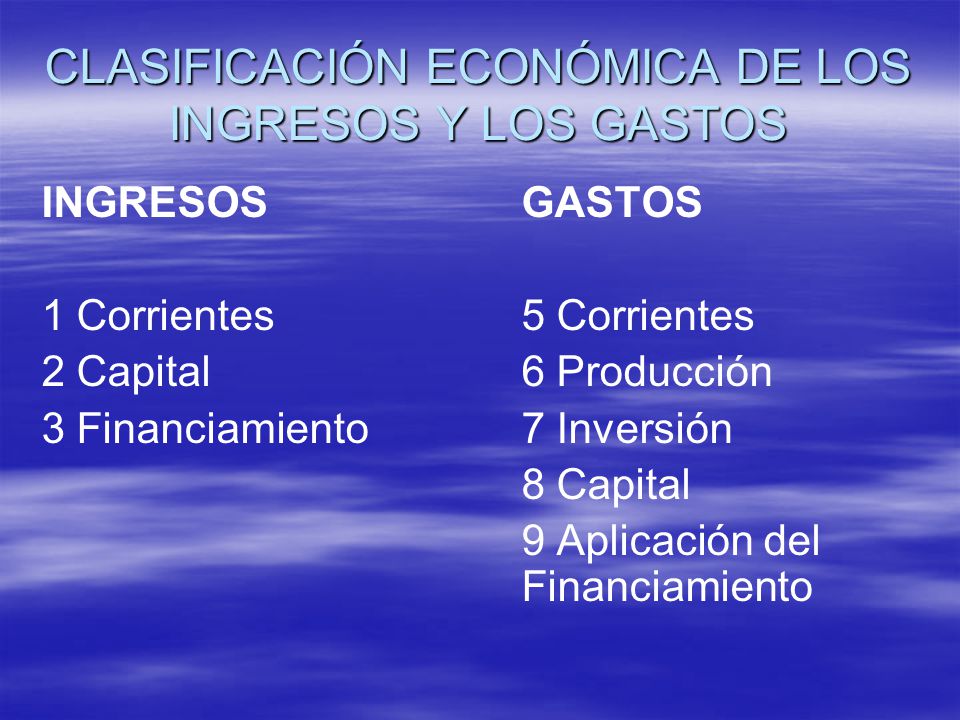 CLASIFICACIÓN ECONÓMICA DE LOS INGRESOS Y LOS GASTOS

INGRESOS

1 Corrientes
2 Capital
3 Financiamiento

GASTOS

5 Corrientes
6 Producción
7 Inversión
8 Capital
9 Aplicación del Financiamiento